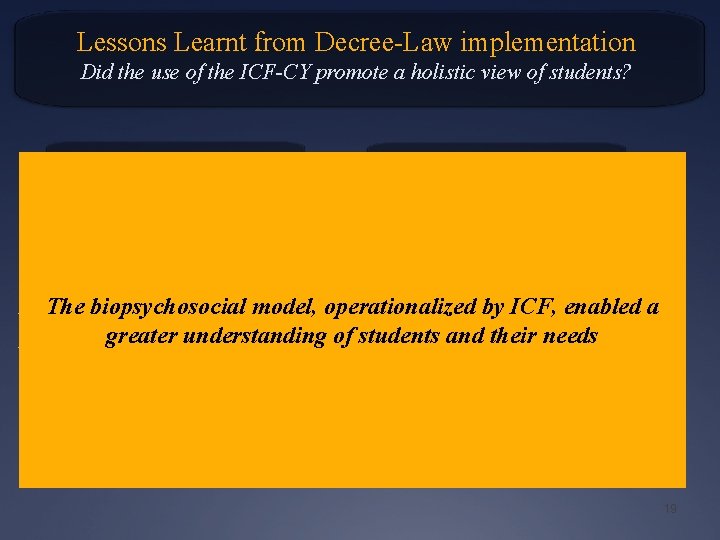 Lessons Learnt from Decree-Law implementation
Did the use of the ICF-CY promote a holistic view of students?

The biopsychosocial model, operationalized by ICF, enabled a greater understanding of students and their needs

19